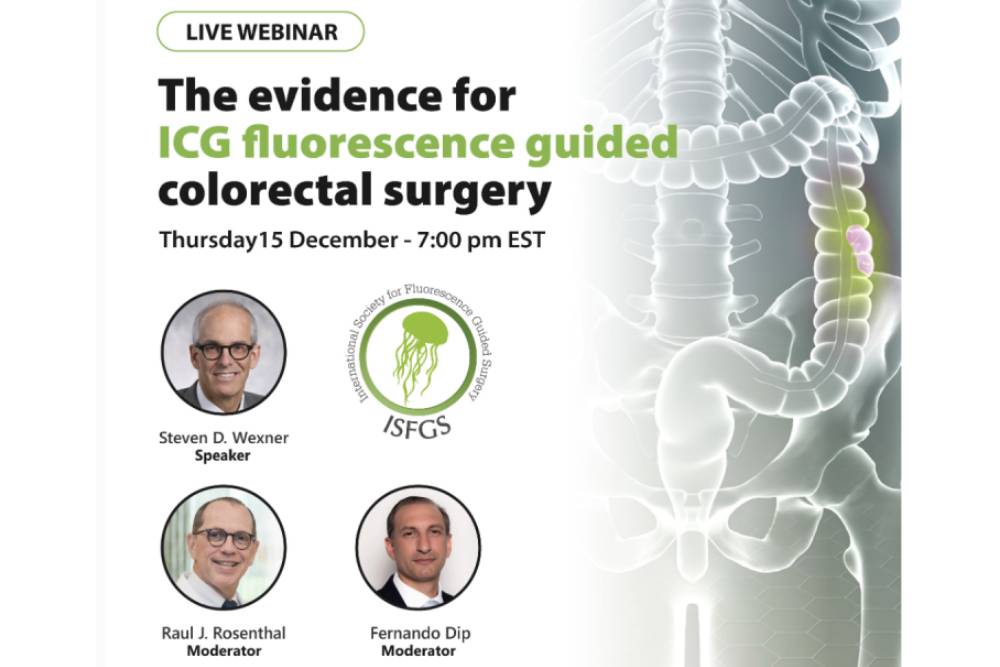 LIVE WEBINAR

The evidence for ICG fluorescence guided colorectal surgery

Thursday15 December - 7:00 pm EST

International Society for Fluorescence Guided Surgery
ISFGS

Steven D. Wexner
Speaker

Raul J. Rosenthal
Moderator

Fernando Dip
Moderator